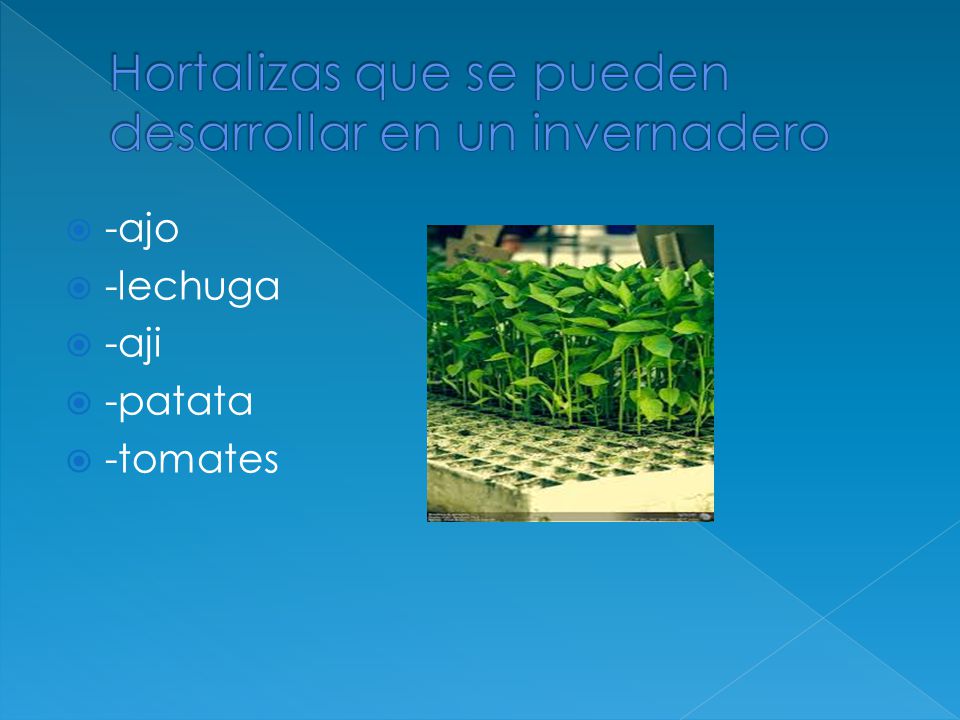 Hortalizas que se pueden desarrollar en un invernadero

-ajo
-lechuga
-aji
-patata
-tomates